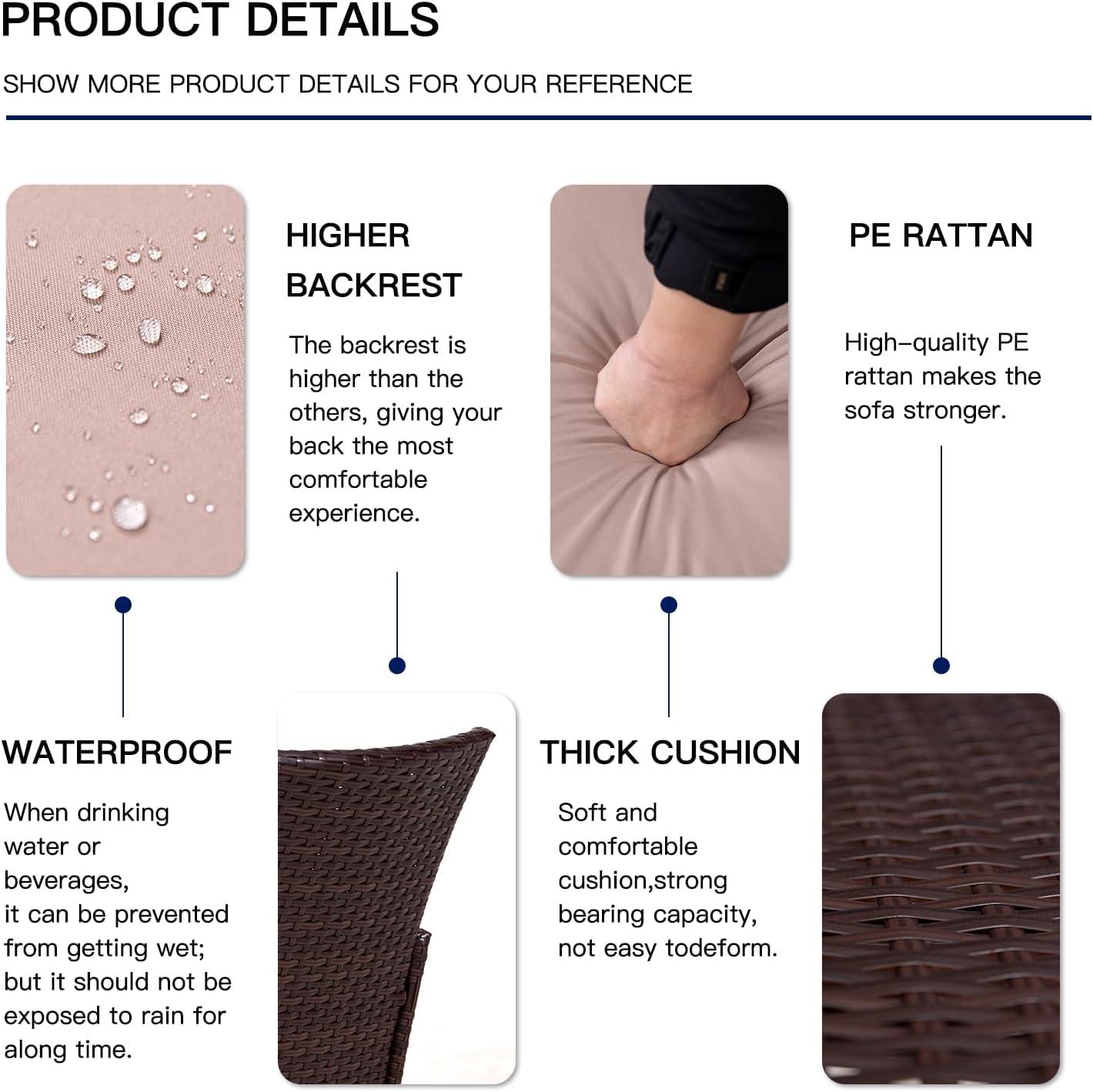 PRODUCT DETAILS

SHOW MORE PRODUCT DETAILS FOR YOUR REFERENCE

HIGHER BACKREST

The backrest is higher than the others, giving your back the most comfortable experience.

PE RATTAN

High-quality PE rattan makes the sofa stronger.

WATERPROOF

When drinking water or beverages, it can be prevented from getting wet; but it should not be exposed to rain for along time.

THICK CUSHION

Soft and comfortable cushion,strong bearing capacity, not easy todeform.